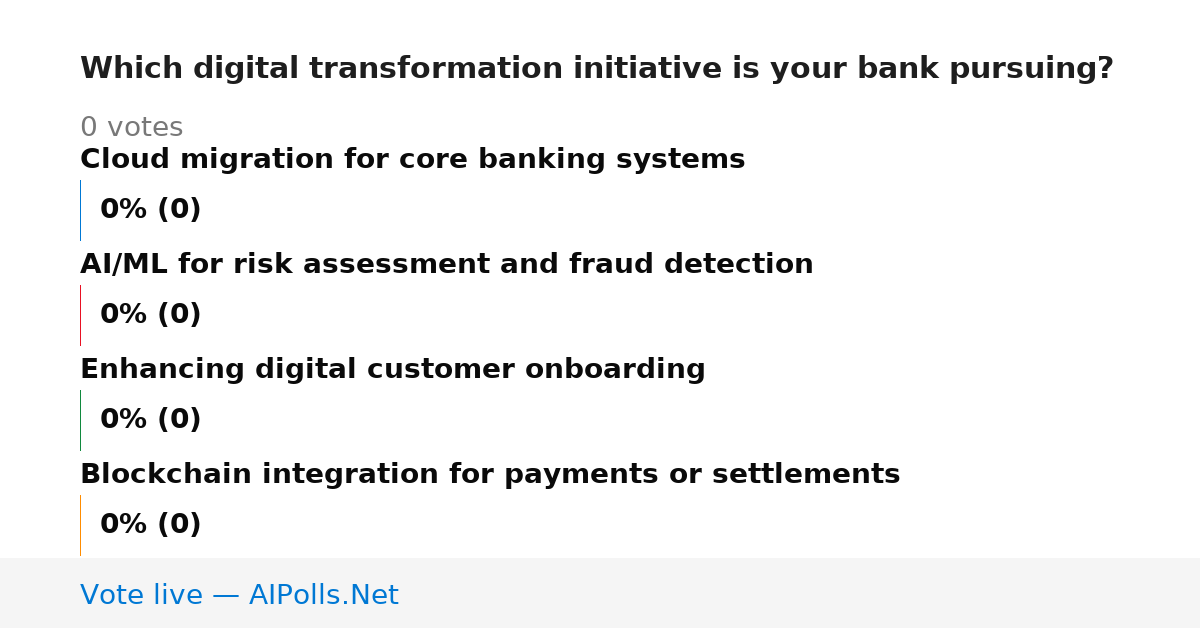 Which digital transformation initiative is your bank pursuing?

0 votes

Cloud migration for core banking systems

0% (0)

AI/ML for risk assessment and fraud detection

0% (0)

Enhancing digital customer onboarding

0% (0)

Blockchain integration for payments or settlements

0% (0)

Vote live — AIPolls.Net